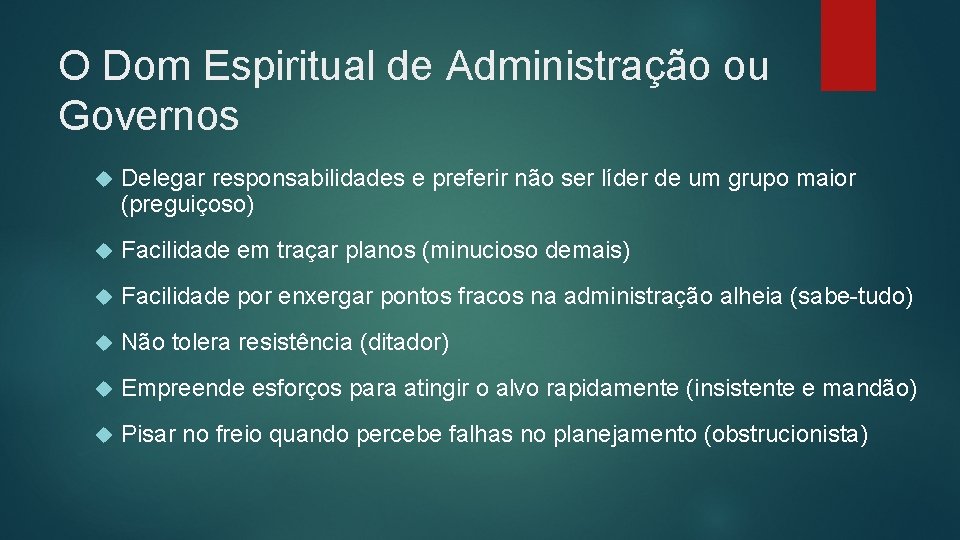 O Dom Espiritual de Administração ou Governos

Delegar responsabilidades e preferir não ser líder de um grupo maior (preguiçoso)

Facilidade em traçar planos (minucioso demais)

Facilidade por enxergar pontos fracos na administração alheia (sabe-tudo)

Não tolera resistência (ditador)

Empreende esforços para atingir o alvo rapidamente (insistente e mandão)

Pisar no freio quando percebe falhas no planejamento (obstrucionista)